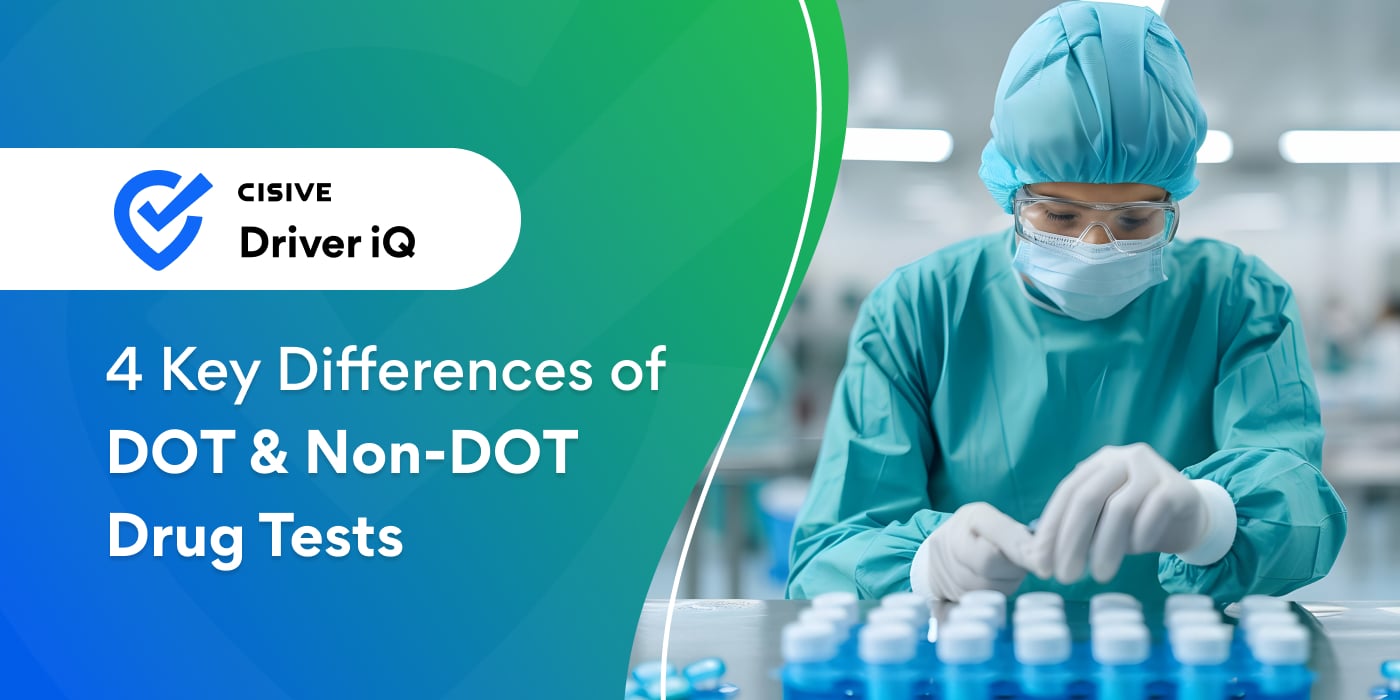 CISIVE
Driver iQ

4 Key Differences of DOT & Non-DOT Drug Tests